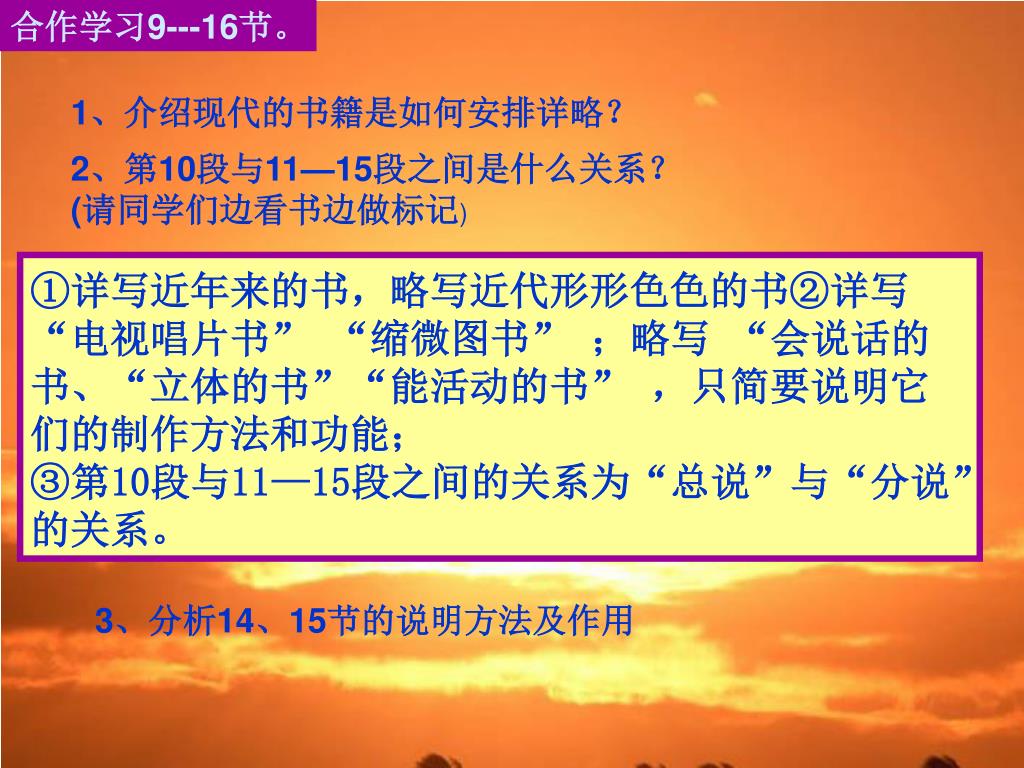 合作学习9---16节。

1、介绍现代的书籍是如何安排详略？

2、第10段与11—15段之间是什么关系？
(请同学们边看书边做标记)

①详写近年来的书，略写近代形形色色的书②详写“电视唱片书” “缩微图书” ；略写 “会说话的书、“立体的书”“能活动的书” ，只简要说明它们的制作方法和功能；
③第10段与11—15段之间的关系为“总说”与“分说”的关系。

3、分析14、15节的说明方法及作用